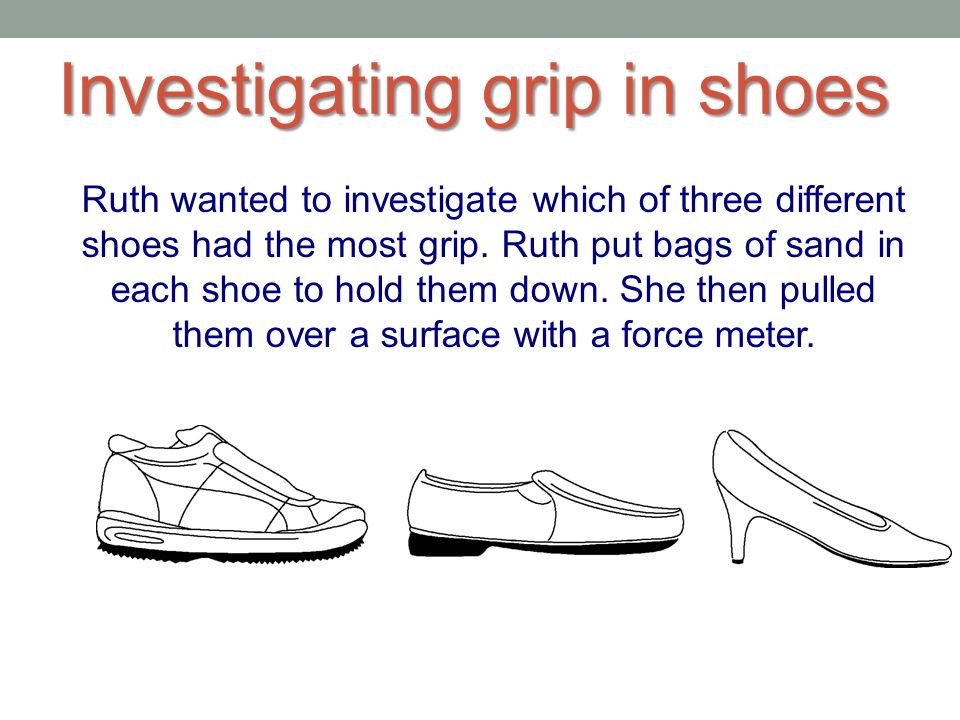 Investigating grip in shoes

Ruth wanted to investigate which of three different shoes had the most grip. Ruth put bags of sand in each shoe to hold them down. She then pulled them over a surface with a force meter.